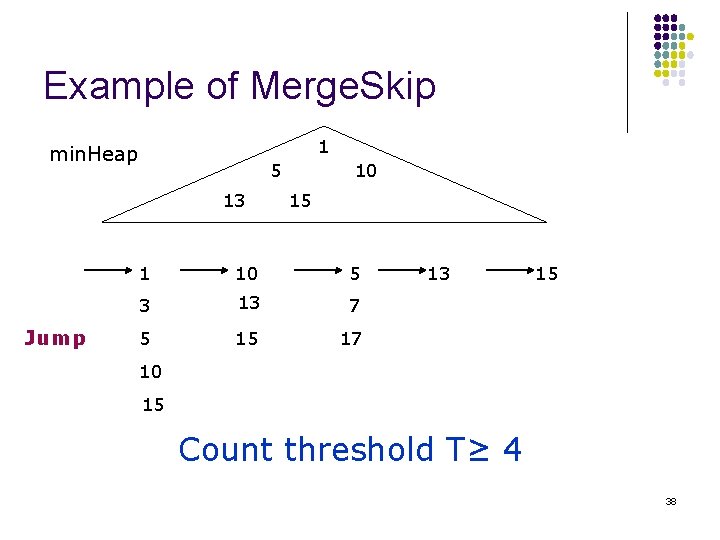 Example of MergeSkip

minHeap

1
5 10
13 15

1 10 5 13 15
3 13 7
Jump 5 15 17
10
15

Count threshold T≥ 4

38